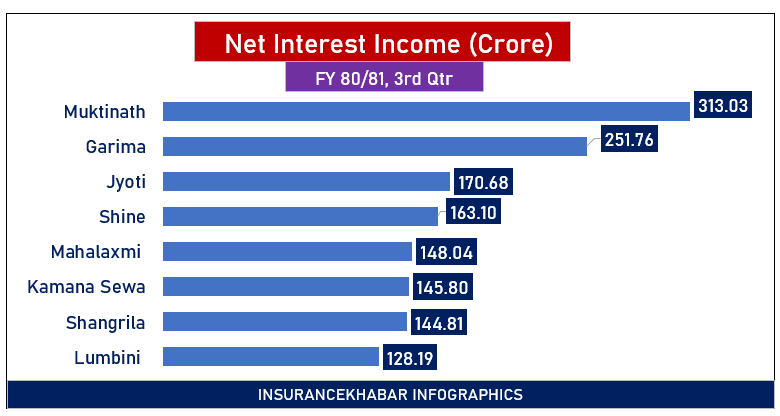 Net Interest Income (Crore)

FY 80/81, 3rd Qtr

Muktinath 313.03
Garima 251.76
Jyoti 170.68
Shine 163.10
Mahalaxmi 148.04
Kamana Sewa 145.80
Shangrila 144.81
Lumbini 128.19

INSURANCEKHABAR INFOGRAPHICS